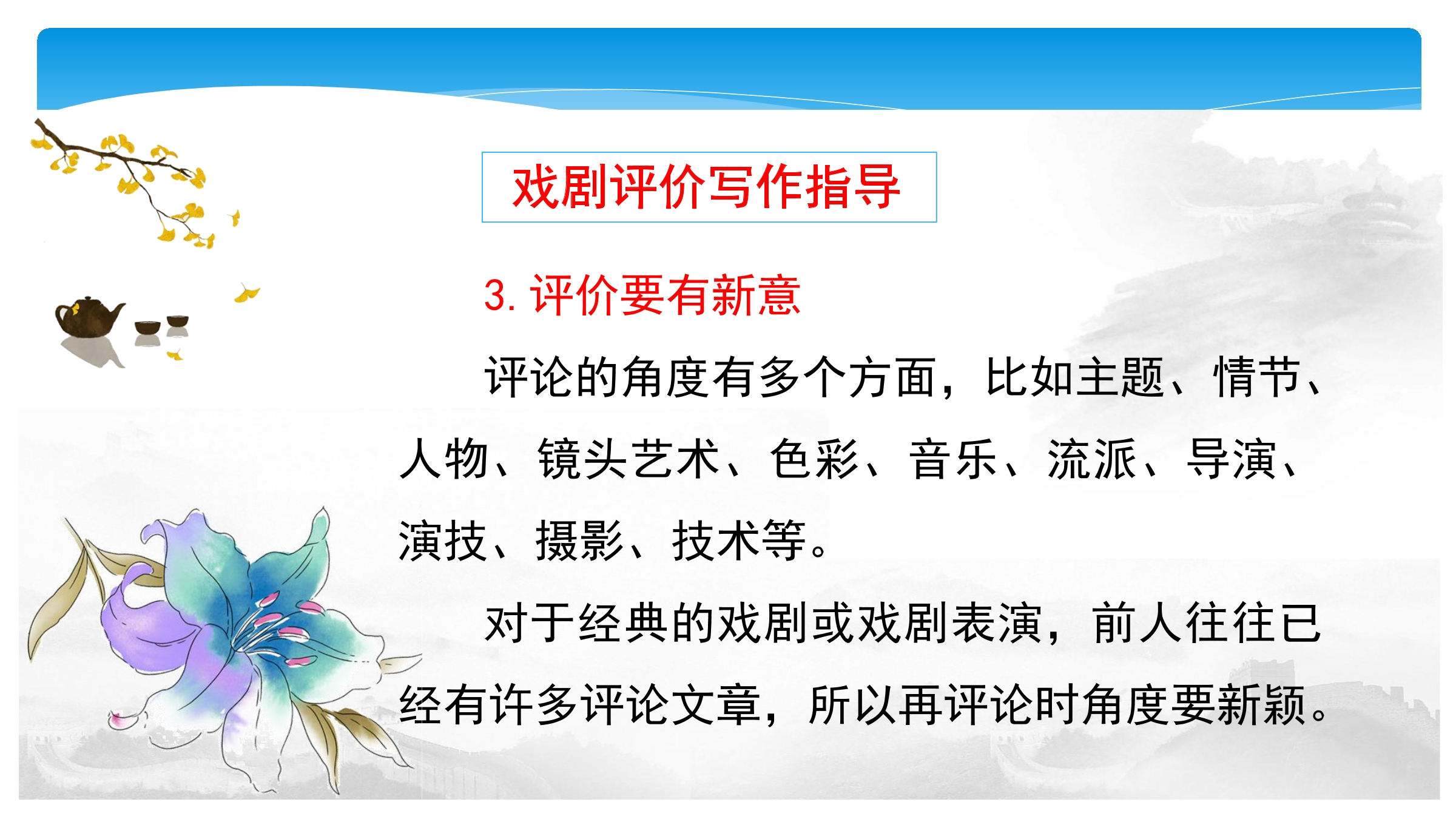 戏剧评价写作指导

3. 评价要有新意

评论的角度有多个方面，比如主题、情节、人物、镜头艺术、色彩、音乐、流派、导演、演技、摄影、技术等。

对于经典的戏剧或戏剧表演，前人往往已经有许多评论文章，所以再评论时角度要新颖。